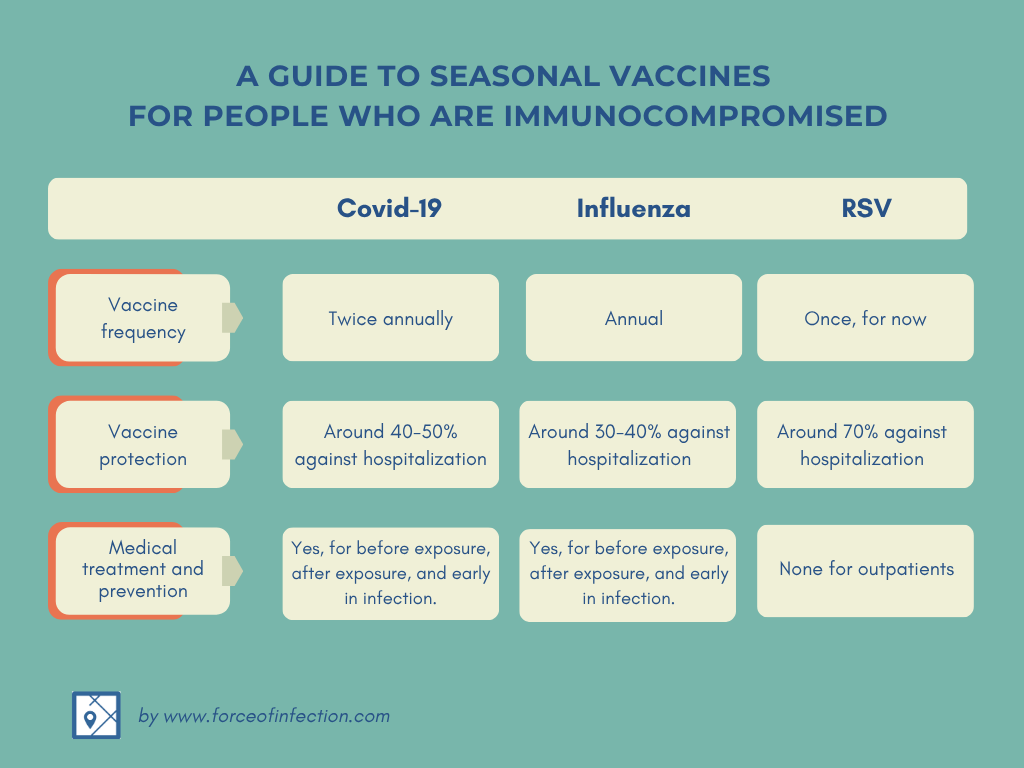 A GUIDE TO SEASONAL VACCINES
FOR PEOPLE WHO ARE IMMUNOCOMPROMISED

| | Covid-19 | Influenza | RSV |
|---|---|---|---|
| Vaccine frequency | Twice annually | Annual | Once, for now |
| Vaccine protection | Around 40-50% against hospitalization | Around 30-40% against hospitalization | Around 70% against hospitalization |
| Medical treatment and prevention | Yes, for before exposure, after exposure, and early in infection. | Yes, for before exposure, after exposure, and early in infection. | None for outpatients |

by www.forceofinfection.com